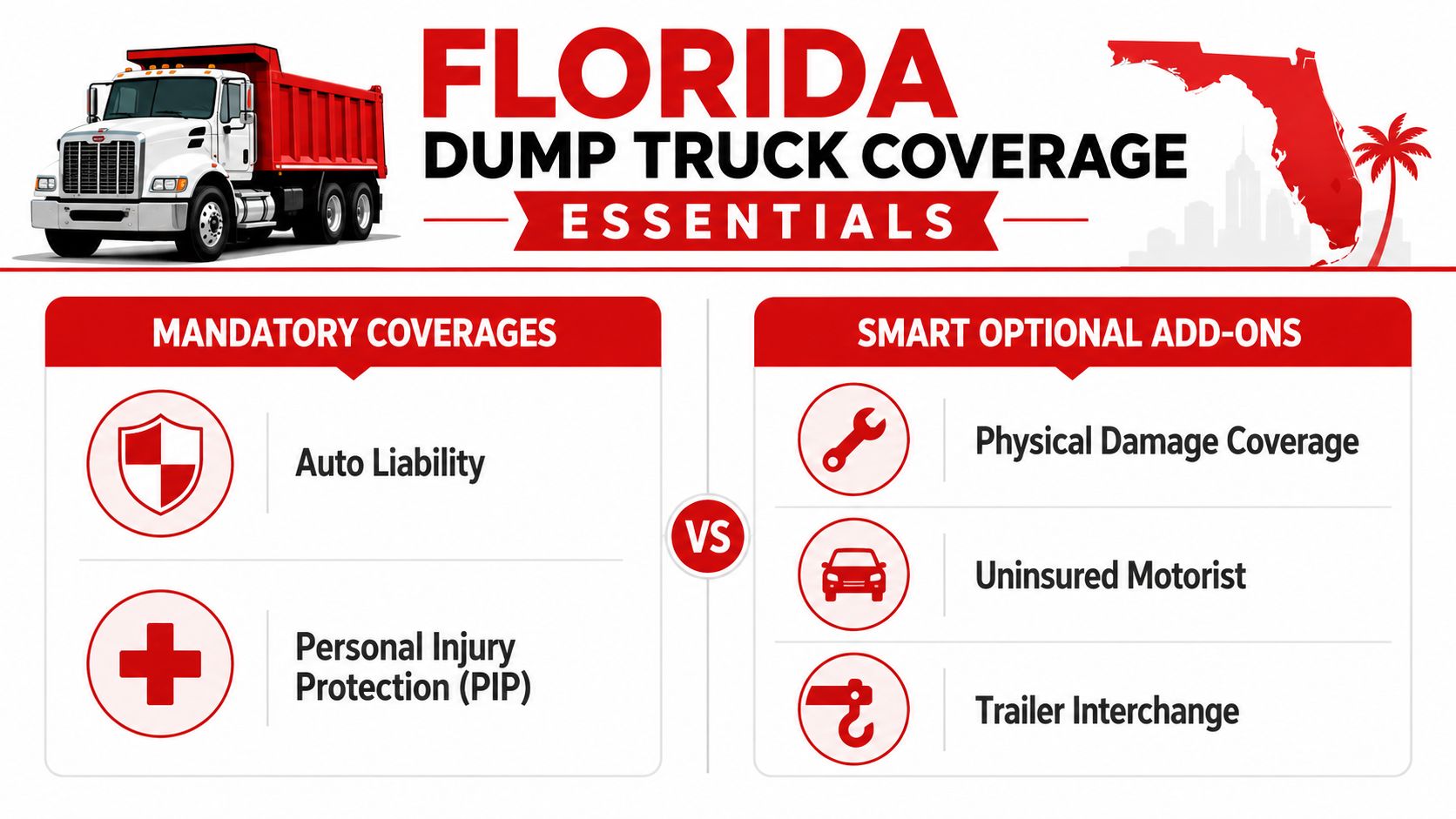 FLORIDA
DUMP TRUCK COVERAGE
ESSENTIALS

MANDATORY COVERAGES

Auto Liability

Personal Injury Protection (PIP)

VS

SMART OPTIONAL ADD-ONS

Physical Damage Coverage

Uninsured Motorist

Trailer Interchange